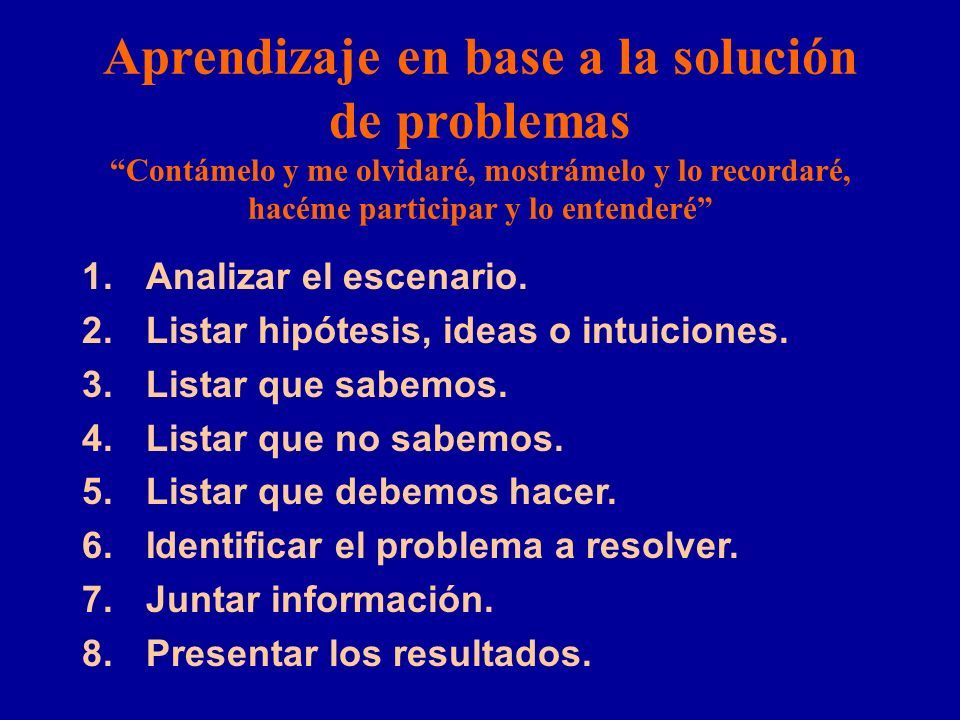 Aprendizaje en base a la solución de problemas
“Contámelo y me olvidaré, mostrámelo y lo recordaré, hacéme participar y lo entenderé”

1. Analizar el escenario.
2. Listar hipótesis, ideas o intuiciones.
3. Listar que sabemos.
4. Listar que no sabemos.
5. Listar que debemos hacer.
6. Identificar el problema a resolver.
7. Juntar información.
8. Presentar los resultados.